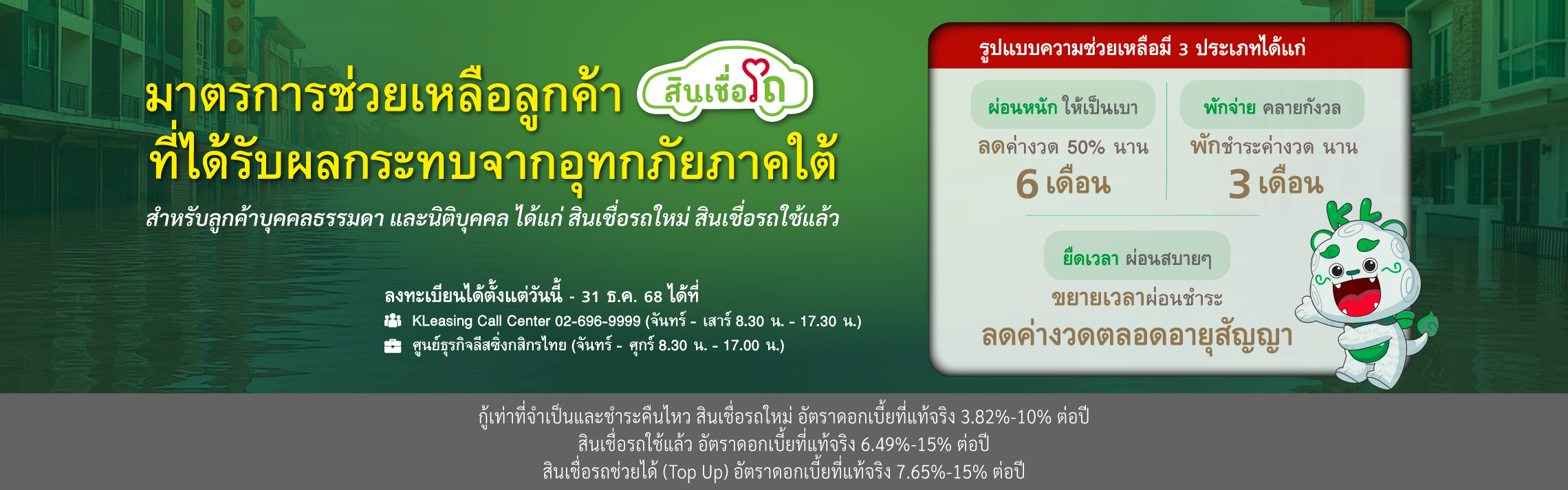 มาตรการช่วยเหลือลูกค้า สินเชื่อรถ
ที่ได้รับผลกระทบจากอุทกภัยภาคใต้

สำหรับลูกค้าบุคคลธรรมดา และนิติบุคคล ได้แก่ สินเชื่อรถใหม่ สินเชื่อรถใช้แล้ว

ลงทะเบียนได้ตั้งแต่วันนี้ - 31 ธ.ค. 68 ได้ที่
KLeasing Call Center 02-696-9999 (จันทร์ - เสาร์ 8.30 น. - 17.30 น.)
ศูนย์ธุรกิจลีสซิ่งกสิกรไทย (จันทร์ - ศุกร์ 8.30 น. - 17.00 น.)

รูปแบบความช่วยเหลือมี 3 ประเภทได้แก่

ผ่อนหนัก ให้เป็นเบา
ลดค่างวด 50% นาน
6 เดือน

พักจ่าย คลายกังวล
พักชำระค่างวด นาน
3 เดือน

ยืดเวลา ผ่อนสบายๆ
ขยายเวลาผ่อนชำระ
ลดค่างวดตลอดอายุสัญญา

กู้เท่าที่จำเป็นและชำระคืนไหว สินเชื่อรถใหม่ อัตราดอกเบี้ยที่แท้จริง 3.82%-10% ต่อปี
สินเชื่อรถใช้แล้ว อัตราดอกเบี้ยที่แท้จริง 6.49%-15% ต่อปี
สินเชื่อรถช่วยได้ (Top Up) อัตราดอกเบี้ยที่แท้จริง 7.65%-15% ต่อปี